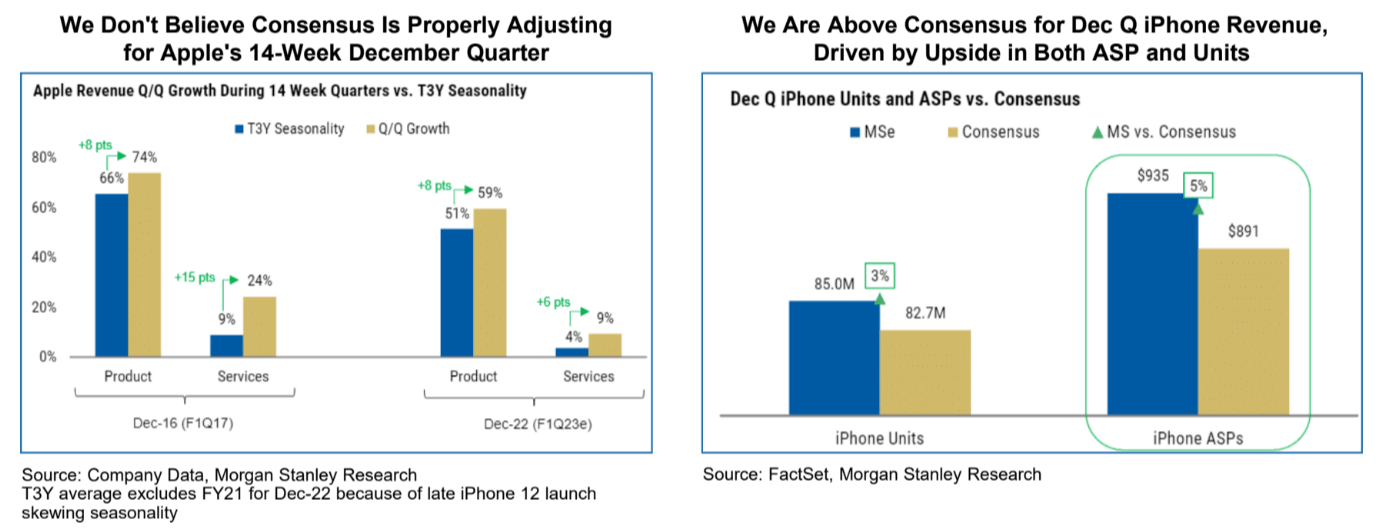 We Don't Believe Consensus Is Properly Adjusting for Apple's 14-Week December Quarter

Apple Revenue Q/Q Growth During 14 Week Quarters vs. T3Y Seasonality

T3Y Seasonality Q/Q Growth

80%
60%
40%
20%
0%

+8 pts
66% 74%

+15 pts
9% 24%

+8 pts
51% 59%

+6 pts
4% 9%

Product Services Product Services

Dec-16 (F1Q17) Dec-22 (F1Q23e)

Source: Company Data, Morgan Stanley Research
T3Y average excludes FY21 for Dec-22 because of late iPhone 12 launch skewing seasonality

We Are Above Consensus for Dec Q iPhone Revenue, Driven by Upside in Both ASP and Units

Dec Q iPhone Units and ASPs vs. Consensus

MSe Consensus MS vs. Consensus

85.0M 3% 82.7M

$935 5% $891

iPhone Units iPhone ASPs

Source: FactSet, Morgan Stanley Research